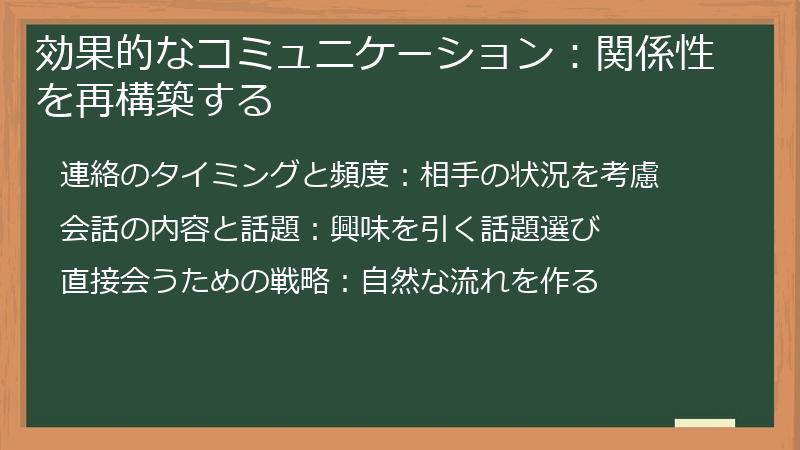 効果的なコミュニケーション：関係性を再構築する

連絡のタイミングと頻度：相手の状況を考慮

会話の内容と話題：興味を引く話題選び

直接会うための戦略：自然な流れを作る